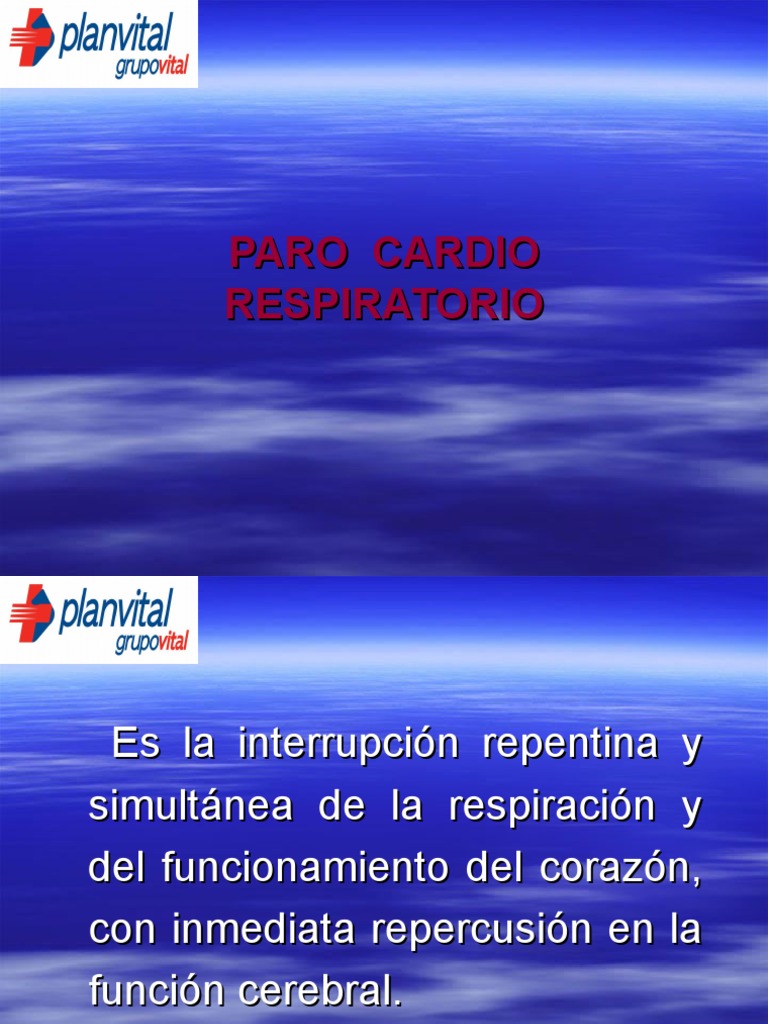 planvital
grupovital

PARO CARDIO RESPIRATORIO

planvital
grupovital

Es la interrupción repentina y simultánea de la respiración y del funcionamiento del corazón, con inmediata repercusión en la función cerebral.